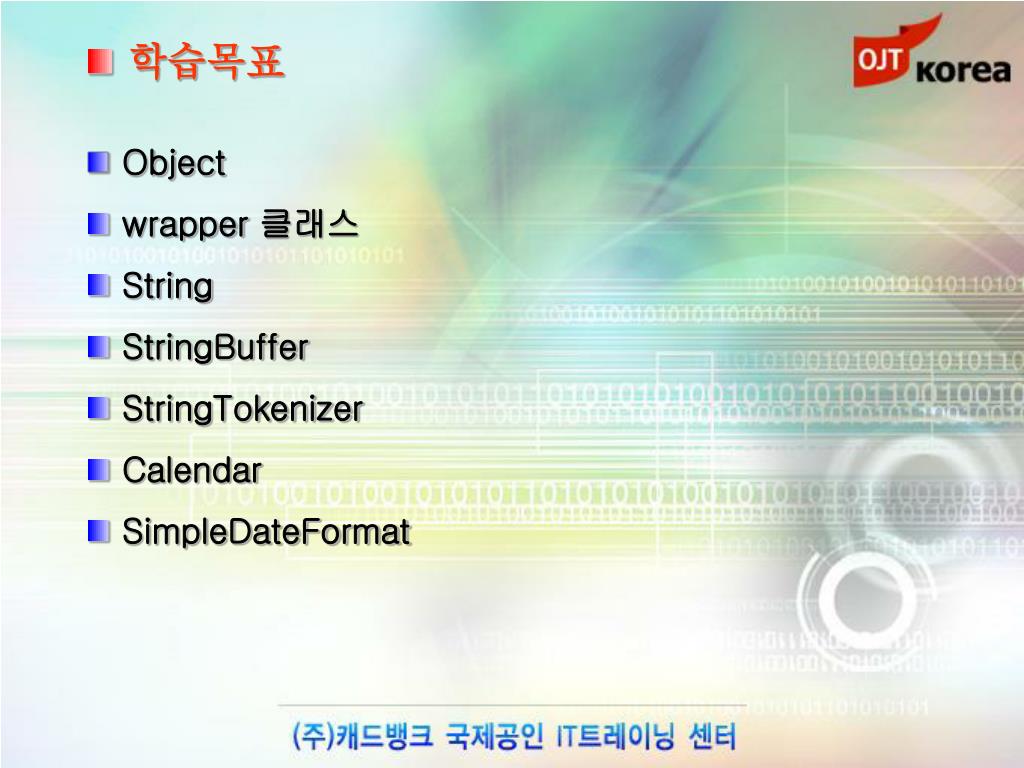 학습목표

OJT korea

Object

wrapper 클래스

String

StringBuffer

StringTokenizer

Calendar

SimpleDateFormat

(주)캐드뱅크 국제공인 IT트레이닝 센터